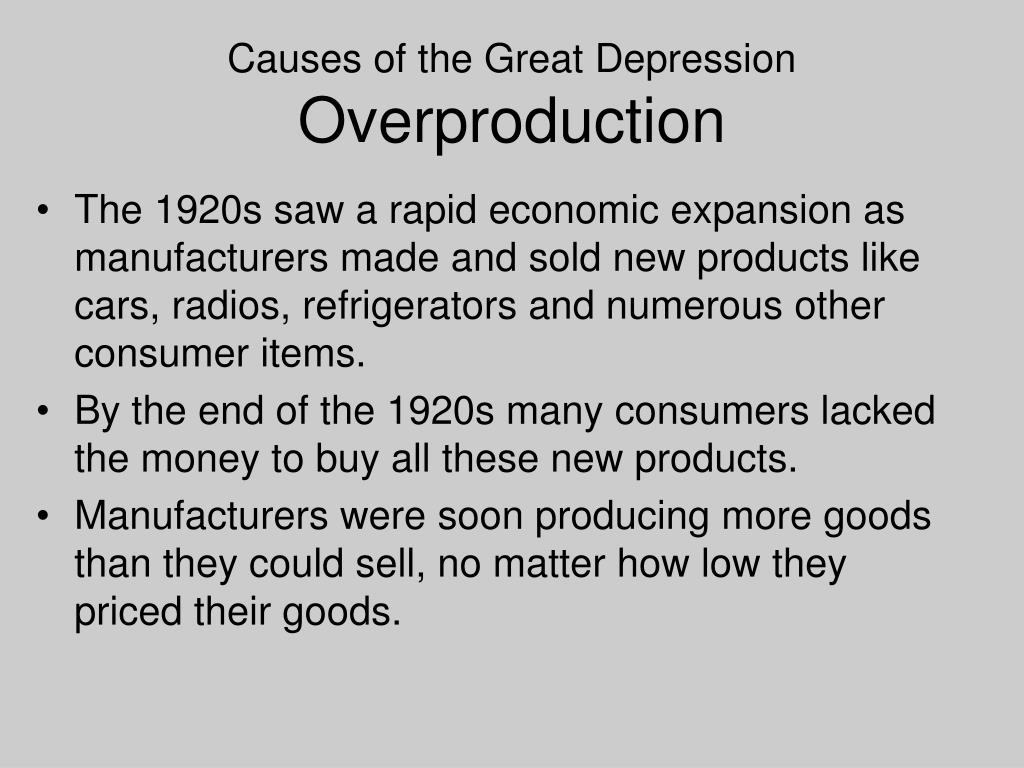 Causes of the Great Depression
Overproduction

• The 1920s saw a rapid economic expansion as manufacturers made and sold new products like cars, radios, refrigerators and numerous other consumer items.
• By the end of the 1920s many consumers lacked the money to buy all these new products.
• Manufacturers were soon producing more goods than they could sell, no matter how low they priced their goods.